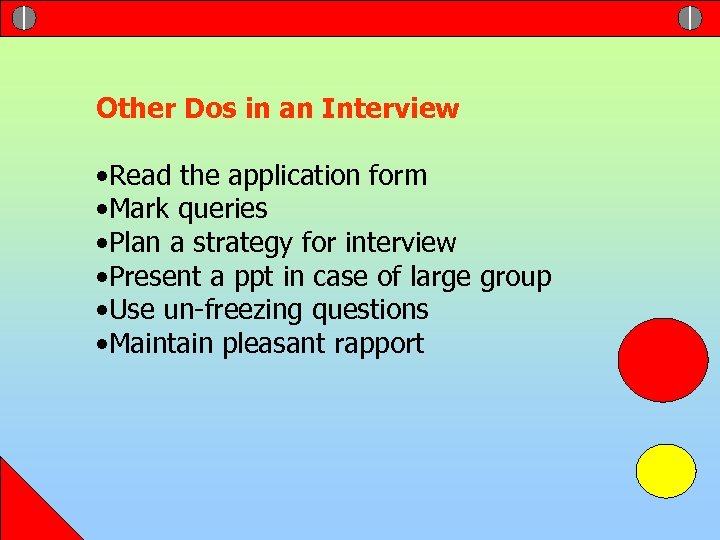 Other Dos in an Interview

•Read the application form
•Mark queries
•Plan a strategy for interview
•Present a ppt in case of large group
•Use un-freezing questions
•Maintain pleasant rapport